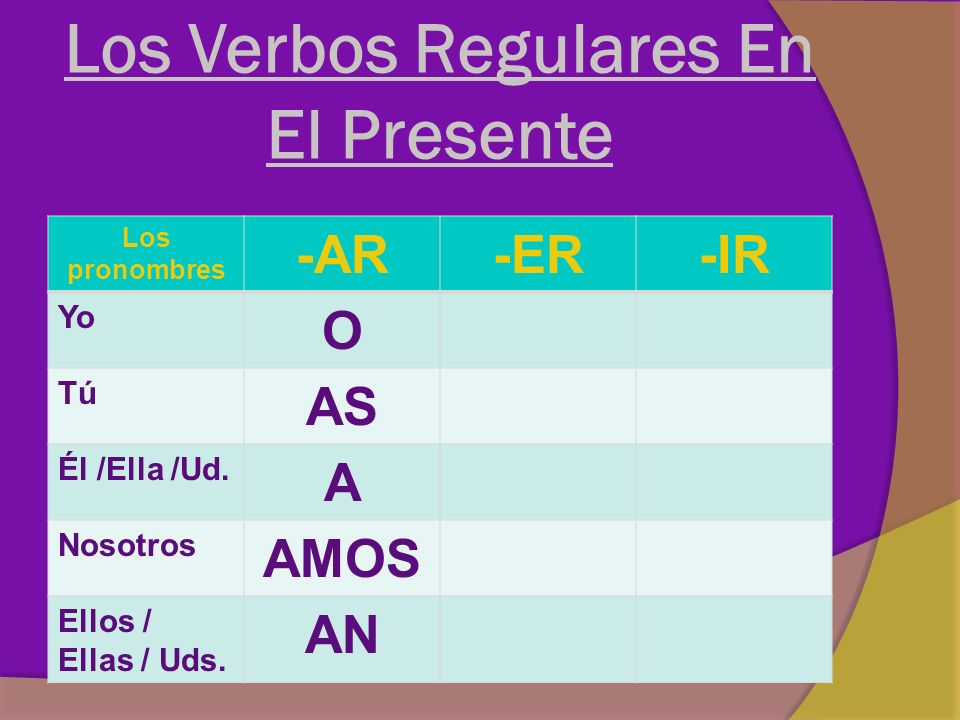 Los Verbos Regulares En El Presente

| Los pronombres | -AR | -ER | -IR |
|---|---|---|---|
| Yo | O | | |
| Tú | AS | | |
| Él /Ella /Ud. | A | | |
| Nosotros | AMOS | | |
| Ellos / Ellas / Uds. | AN | | |